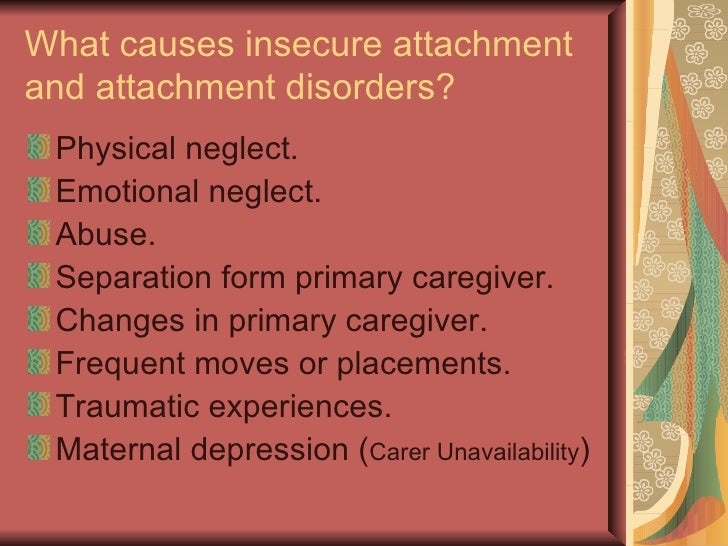 What causes insecure attachment and attachment disorders?

Physical neglect.
Emotional neglect.
Abuse.
Separation form primary caregiver.
Changes in primary caregiver.
Frequent moves or placements.
Traumatic experiences.
Maternal depression (Carer Unavailability)